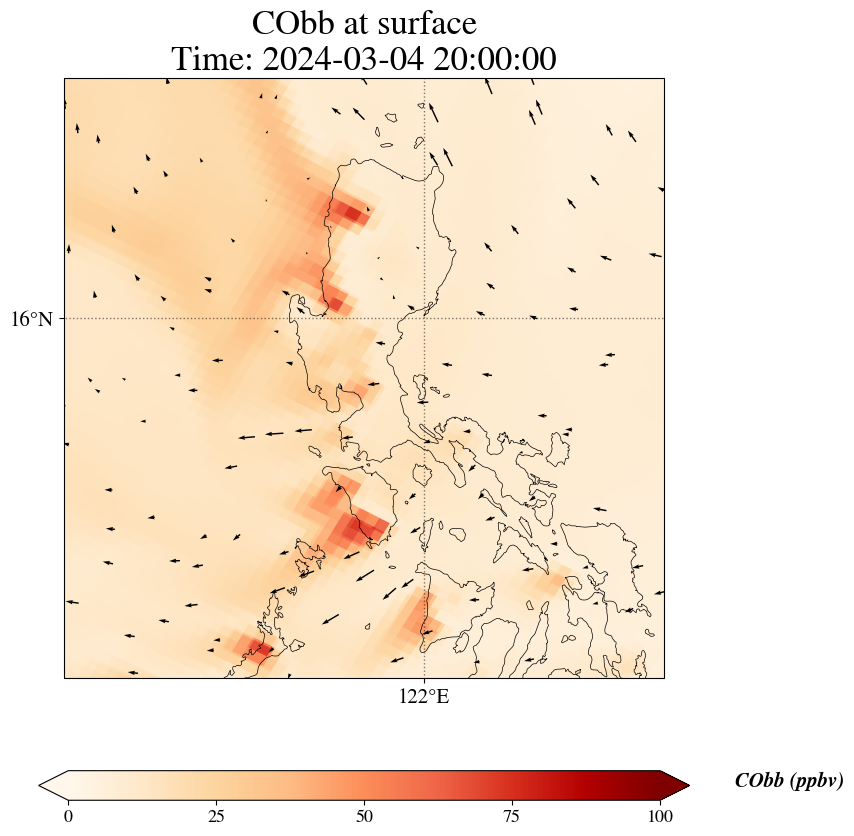 CObb at surface
Time: 2024-03-04 20:00:00

16°N

122°E

0 25 50 75 100

CObb (ppbv)